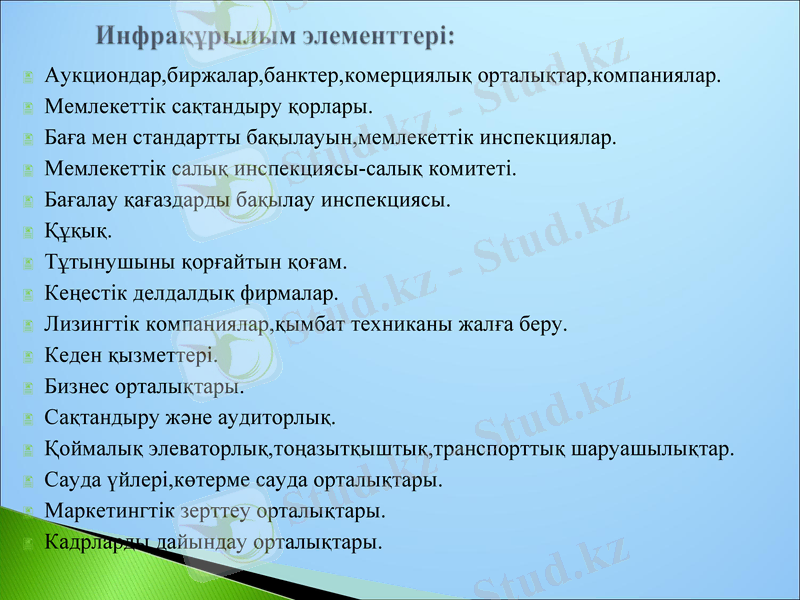 Инфрақұрылым элементтері:

Аукциондар,биржалар,банктер,комерциялық орталықтар,компаниялар.

Мемлекеттік сақтандыру қорлары.

Баға мен стандартты бақылауын,мемлекеттік инспекциялар.

Мемлекеттік салық инспекциясы-салық комитеті.

Бағалау қағаздарды бақылау инспекциясы.

Құқық.

Тұтынушыны қорғайтын қоғам.

Кеңестік делдалдық фирмалар.

Лизингтік компаниялар,қымбат техниканы жалға беру.

Кеден қызметтері.

Бизнес орталықтары.

Сақтандыру және аудиторлық.

Қоймалық элеваторлық,тоңазытқыштық,транспорттық шаруашылықтар.

Сауда үйлері,көтерме сауда орталықтары.

Маркетингтік зерттеу орталықтары.

Кадрларды дайындау орталықтары.

Stud.kz - Stud.kz